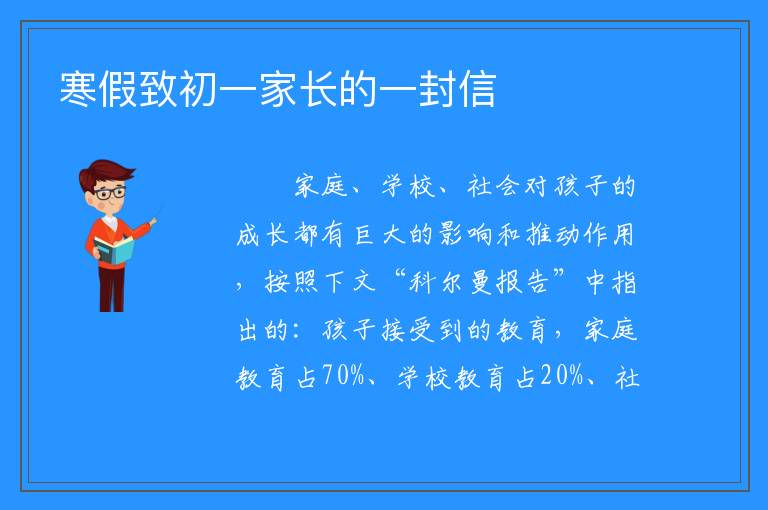 寒假致初一家长的一封信

家庭、学校、社会对孩子的成长都有巨大的影响和推动作用，按照下文“科尔曼报告”中指出的：孩子接受到的教育，家庭教育占70%、学校教育占20%、社